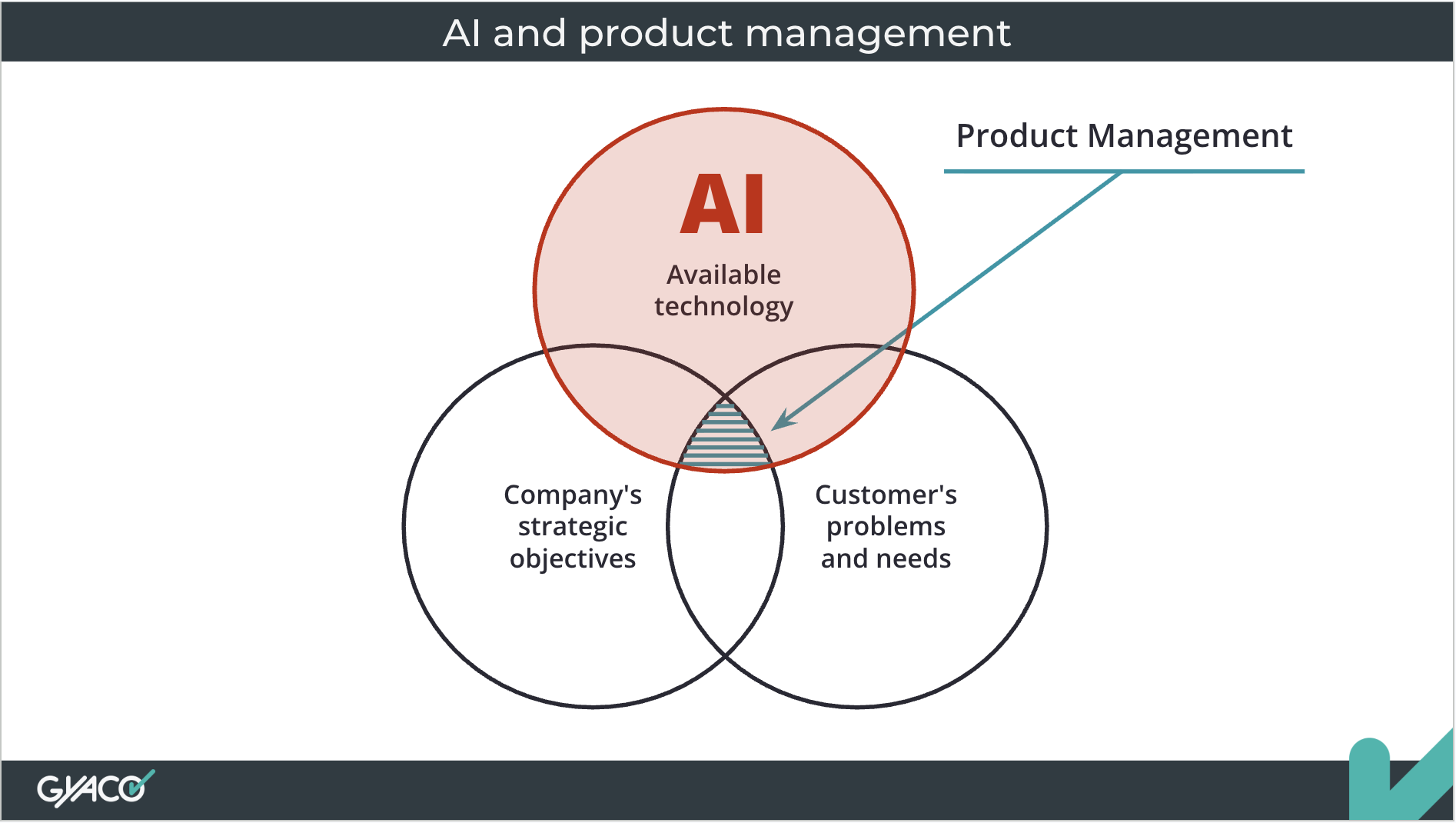 AI and product management

Product Management

AI

Available technology

Company's strategic objectives

Customer's problems and needs

GYACO